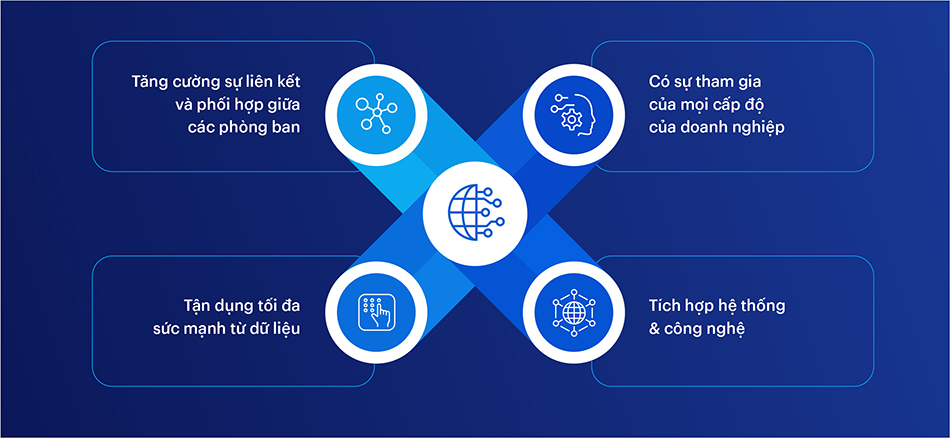 Tăng cường sự liên kết và phối hợp giữa các phòng ban

Có sự tham gia của mọi cấp độ của doanh nghiệp

Tận dụng tối đa sức mạnh từ dữ liệu

Tích hợp hệ thống & công nghệ